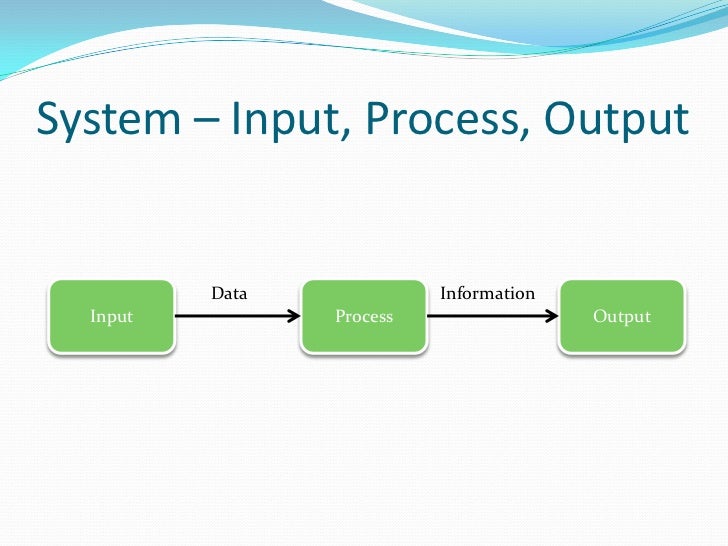 System – Input, Process, Output

Input

Data

Process

Information

Output